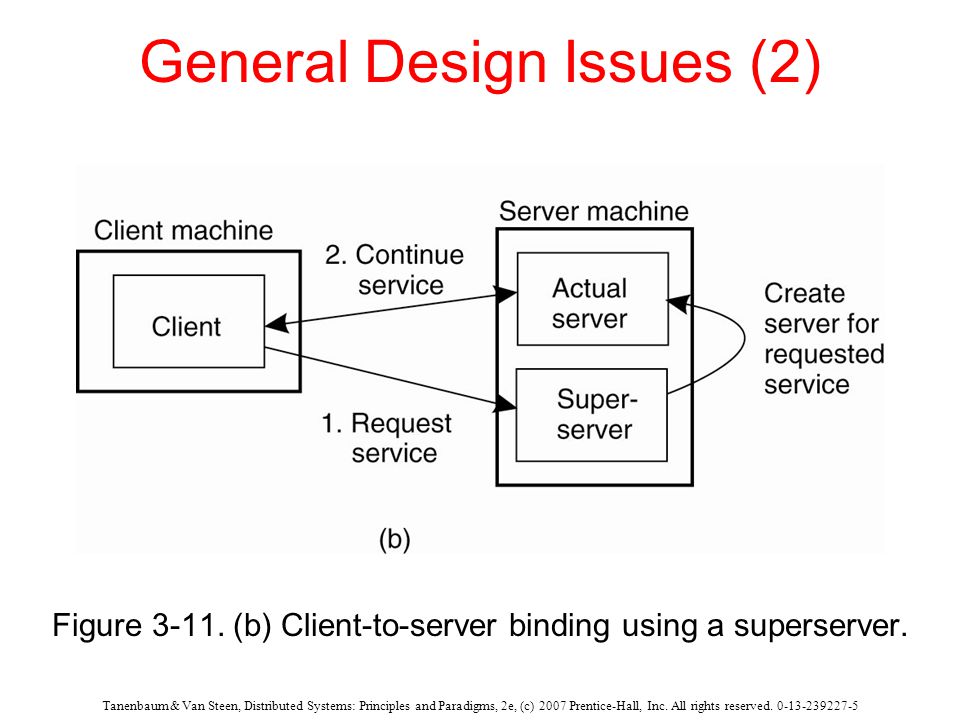 General Design Issues (2)

Client machine

Client

2. Continue service

1. Request service

Server machine

Actual server

Super-server

Create server for requested service

(b)

Figure 3-11. (b) Client-to-server binding using a superserver.

Tanenbaum & Van Steen, Distributed Systems: Principles and Paradigms, 2e, (c) 2007 Prentice-Hall, Inc. All rights reserved. 0-13-239227-5